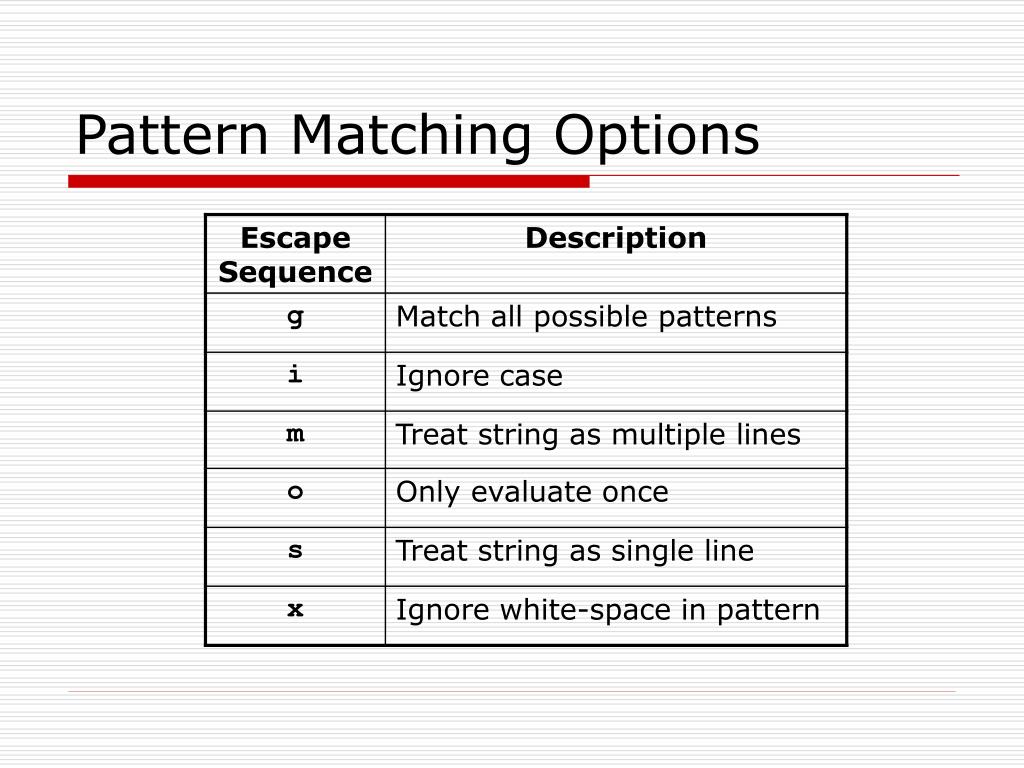 Pattern Matching Options

| Escape Sequence | Description |
|---|---|
| g | Match all possible patterns |
| i | Ignore case |
| m | Treat string as multiple lines |
| o | Only evaluate once |
| s | Treat string as single line |
| x | Ignore white-space in pattern |